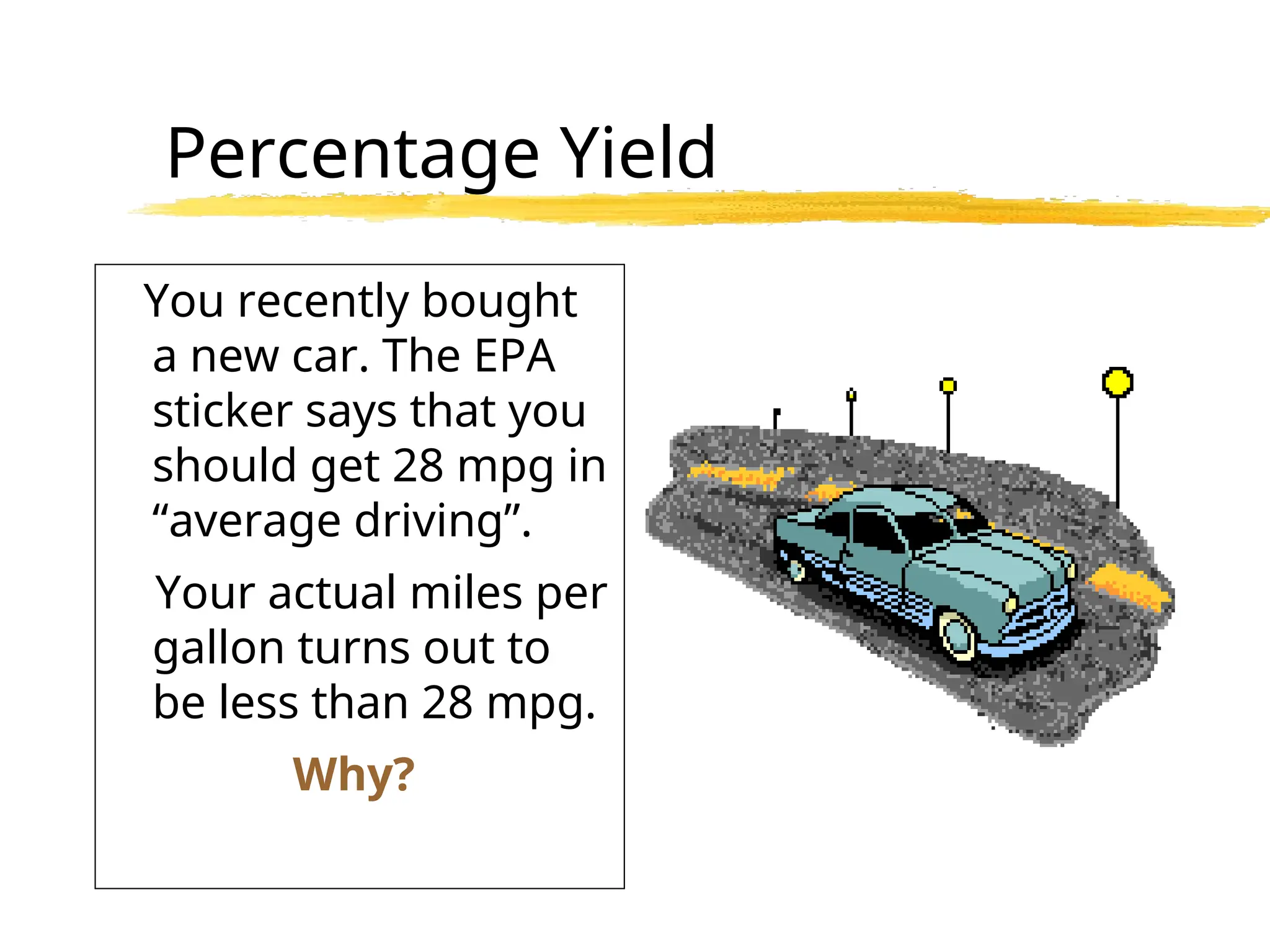 Percentage Yield

You recently bought a new car. The EPA sticker says that you should get 28 mpg in “average driving”.

Your actual miles per gallon turns out to be less than 28 mpg.

Why?